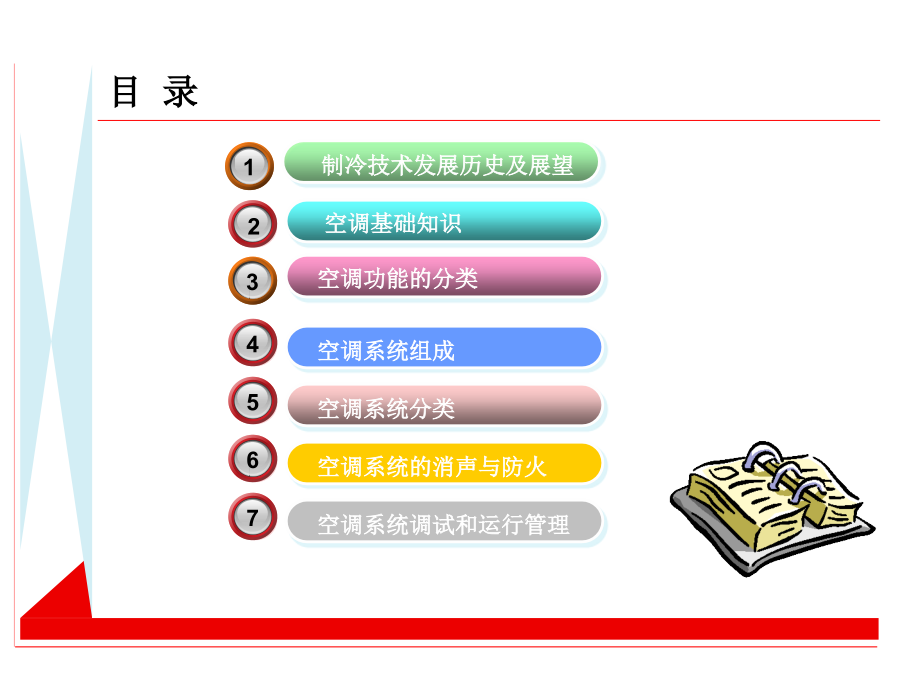 目 录

1 制冷技术发展历史及展望

2 空调基础知识

3 空调功能的分类

4 空调系统组成

5 空调系统分类

6 空调系统的消声与防火

7 空调系统调试和运行管理